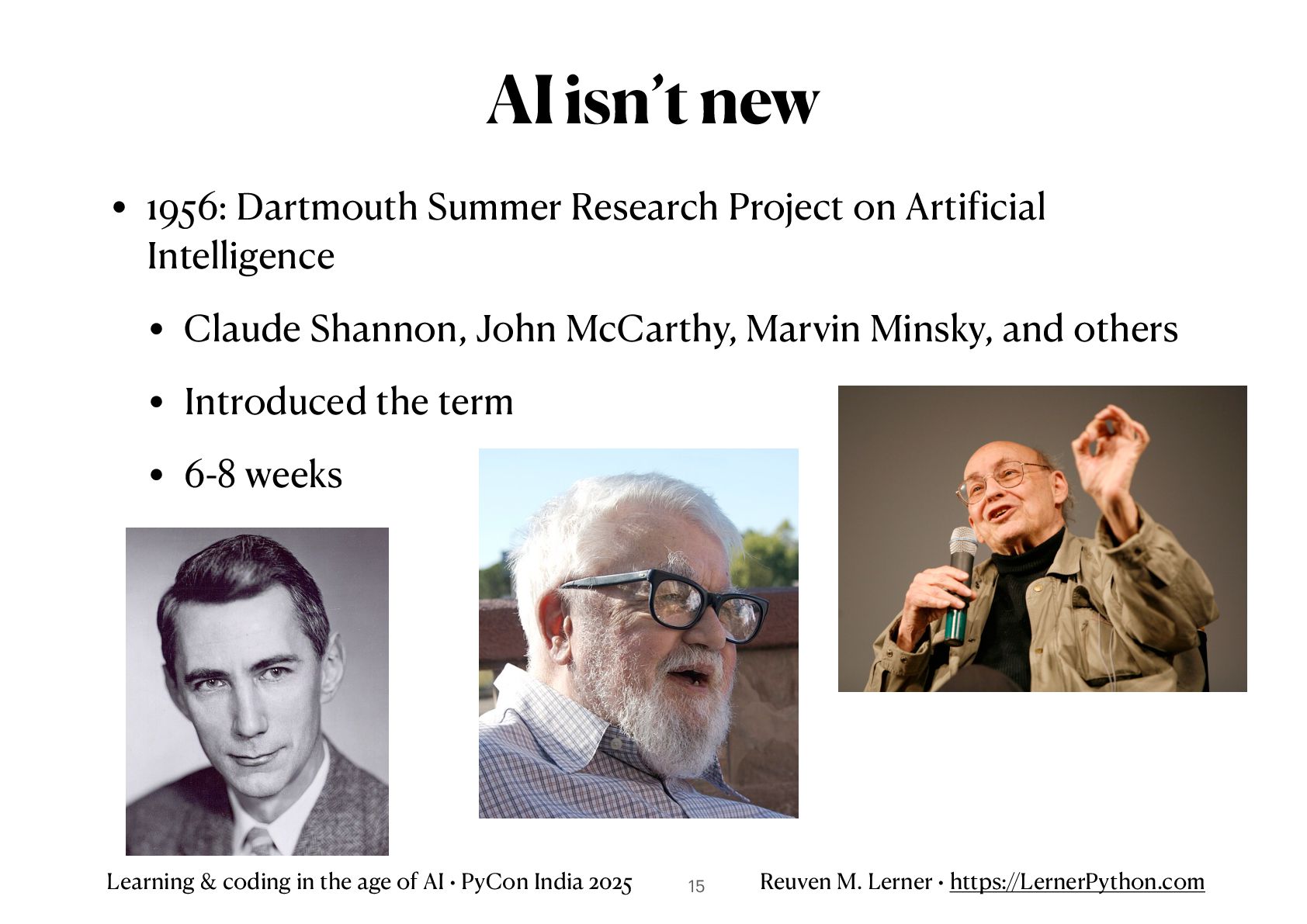 AI isn't new

• 1956: Dartmouth Summer Research Project on Artificial Intelligence

• Claude Shannon, John McCarthy, Marvin Minsky, and others

• Introduced the term

• 6-8 weeks

Learning & coding in the age of AI • PyCon India 2025 15 Reuven M. Lerner • https://LernerPython.com